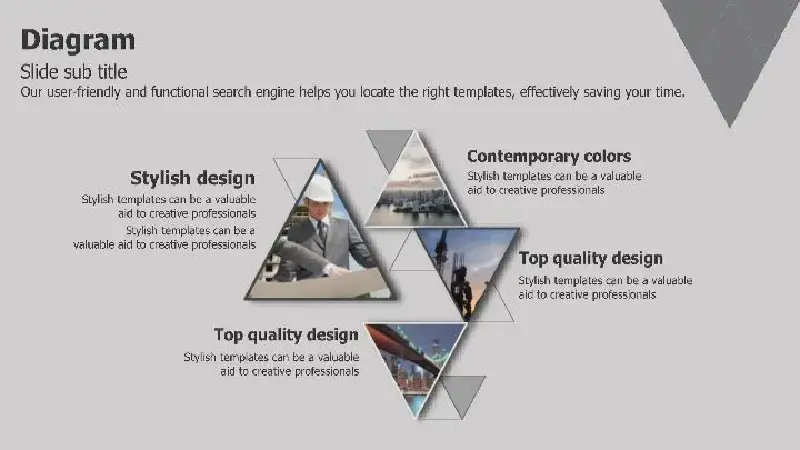 Diagram

Slide sub title

Our user-friendly and functional search engine helps you locate the right templates, effectively saving your time.

Stylish design

Stylish templates can be a valuable aid to creative professionals

Stylish templates can be a valuable aid to creative professionals

Contemporary colors

Stylish templates can be a valuable aid to creative professionals

Top quality design

Stylish templates can be a valuable aid to creative professionals

Top quality design

Stylish templates can be a valuable aid to creative professionals